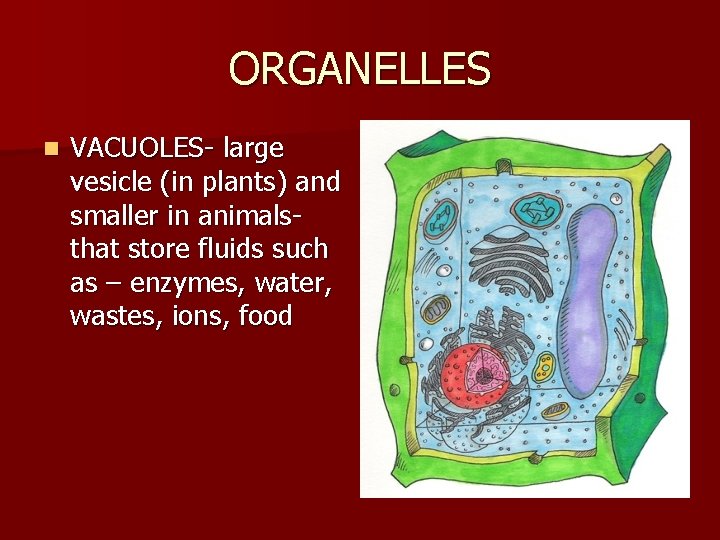 ORGANELLES

VACUOLES- large vesicle (in plants) and smaller in animals- that store fluids such as – enzymes, water, wastes, ions, food